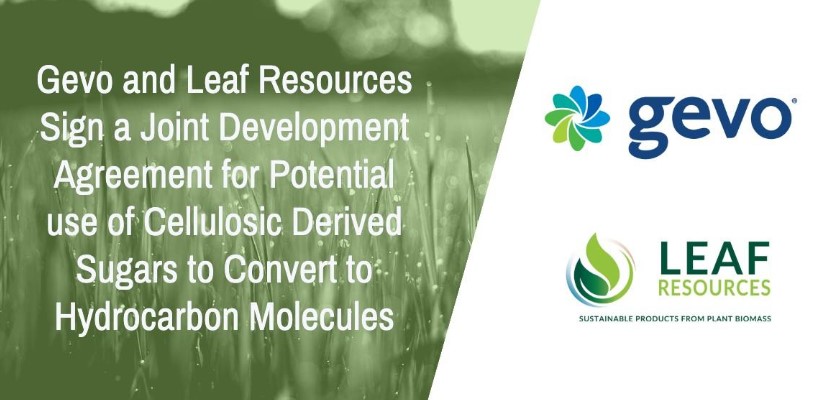 Gevo and Leaf Resources Sign a Joint Development Agreement for Potential use of Cellulosic Derived Sugars to Convert to Hydrocarbon Molecules

gevo®

LEAF RESOURCES
SUSTAINABLE PRODUCTS FROM PLANT BIOMASS